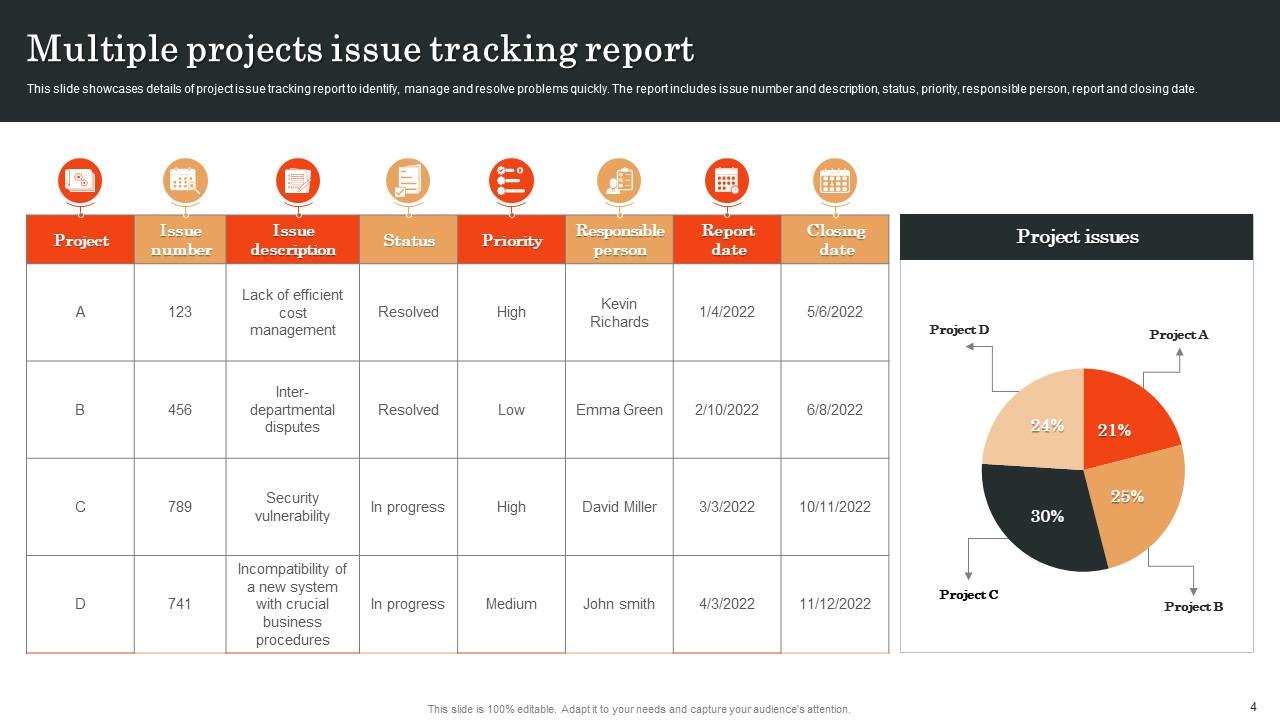 Multiple projects issue tracking report

This slide showcases details of project issue tracking report to identify, manage and resolve problems quickly. The report includes issue number and description, status, priority, responsible person, report and closing date.

| Project | Issue number | Issue description | Status | Priority | Responsible person | Report date | Closing date |
|---|---|---|---|---|---|---|---|
| A | 123 | Lack of efficient cost management | Resolved | High | Kevin Richards | 1/4/2022 | 5/6/2022 |
| B | 456 | Inter-departmental disputes | Resolved | Low | Emma Green | 2/10/2022 | 6/8/2022 |
| C | 789 | Security vulnerability | In progress | High | David Miller | 3/3/2022 | 10/11/2022 |
| D | 741 | Incompatibility of a new system with crucial business procedures | In progress | Medium | John smith | 4/3/2022 | 11/12/2022 |

Project issues

Project D
Project A
24%
21%
25%
30%
Project C
Project B

This slide is 100% editable. Adapt it to your needs and capture your audience's attention.

4